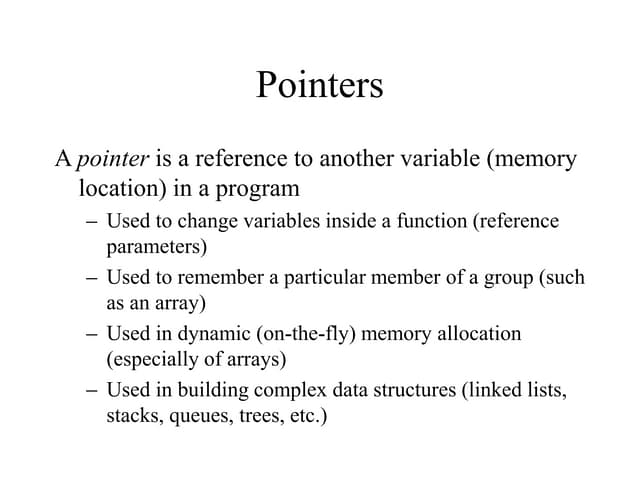 Pointers

A pointer is a reference to another variable (memory location) in a program

– Used to change variables inside a function (reference parameters)
– Used to remember a particular member of a group (such as an array)
– Used in dynamic (on-the-fly) memory allocation (especially of arrays)
– Used in building complex data structures (linked lists, stacks, queues, trees, etc.)